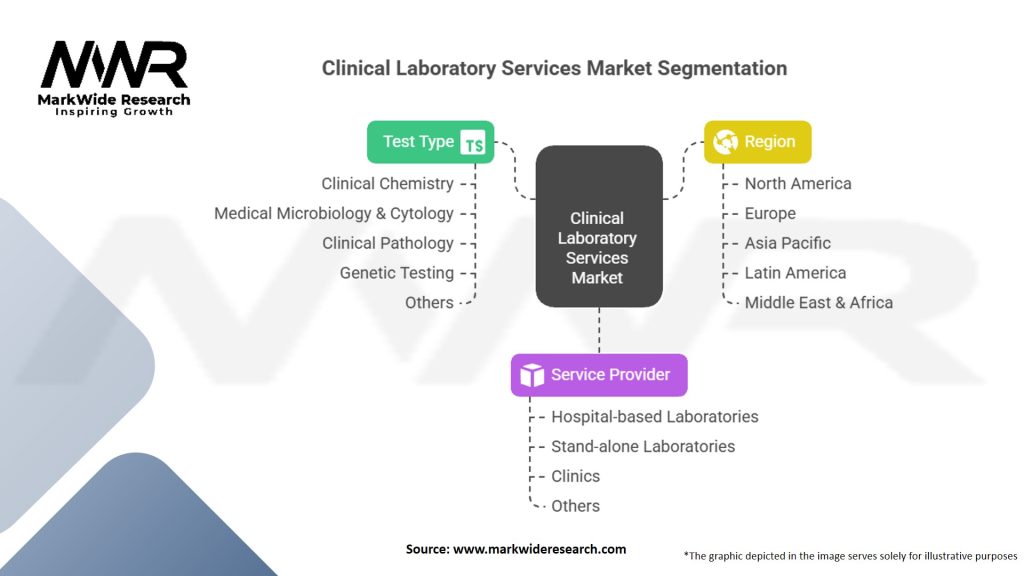 MWR
MarkWide Research
Inspiring Growth

Clinical Laboratory Services Market Segmentation

Test Type TS
Clinical Chemistry
Medical Microbiology & Cytology
Clinical Pathology
Genetic Testing
Others

Clinical Laboratory Services Market

Region
North America
Europe
Asia Pacific
Latin America
Middle East & Africa

Service Provider
Hospital-based Laboratories
Stand-alone Laboratories
Clinics
Others

Source: www.markwideresearch.com

*The graphic depicted in the image serves solely for illustrative purposes